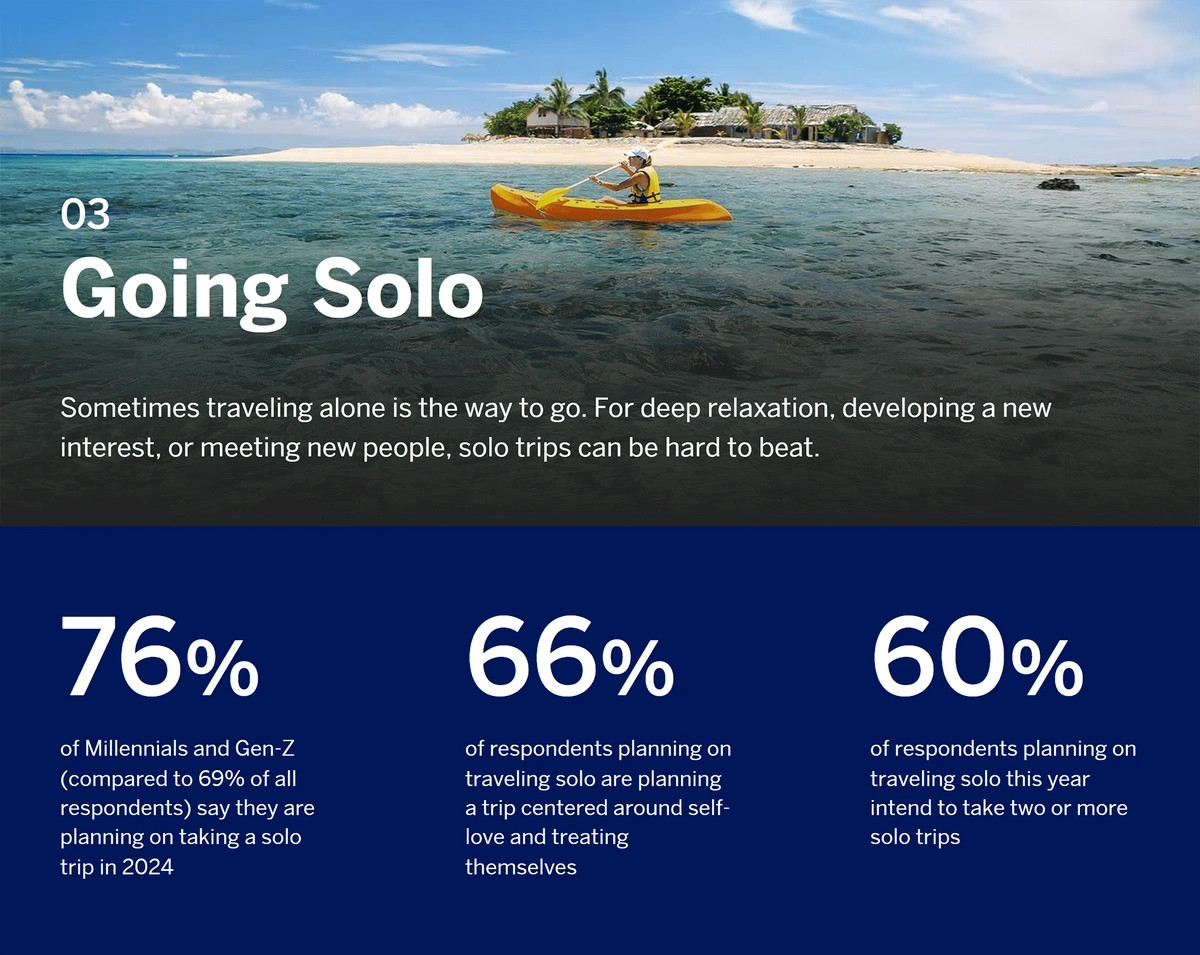 03

Going Solo

Sometimes traveling alone is the way to go. For deep relaxation, developing a new interest, or meeting new people, solo trips can be hard to beat.

76%

of Millennials and Gen-Z (compared to 69% of all respondents) say they are planning on taking a solo trip in 2024

66%

of respondents planning on traveling solo are planning a trip centered around self-love and treating themselves

60%

of respondents planning on traveling solo this year intend to take two or more solo trips